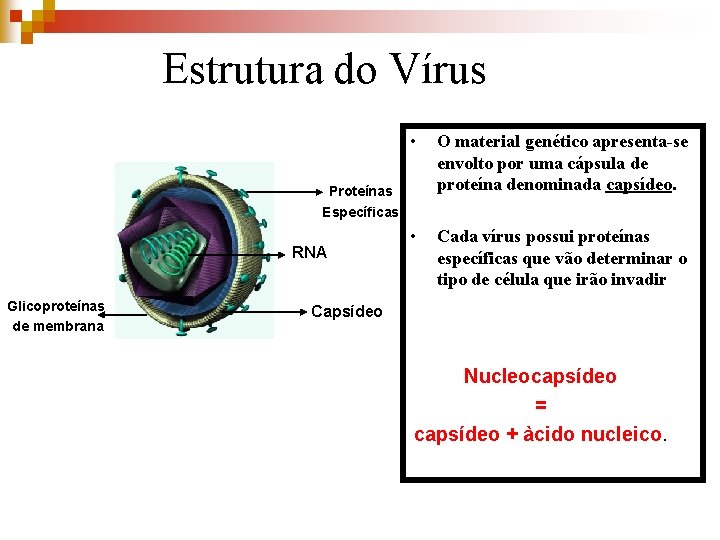 Estrutura do Vírus

Proteínas Específicas

RNA

Glicoproteínas de membrana

Capsídeo

• O material genético apresenta-se envolto por uma cápsula de proteína denominada capsídeo.

• Cada vírus possui proteínas específicas que vão determinar o tipo de célula que irão invadir

Nucleocapsídeo
=
capsídeo + àcido nucleico.